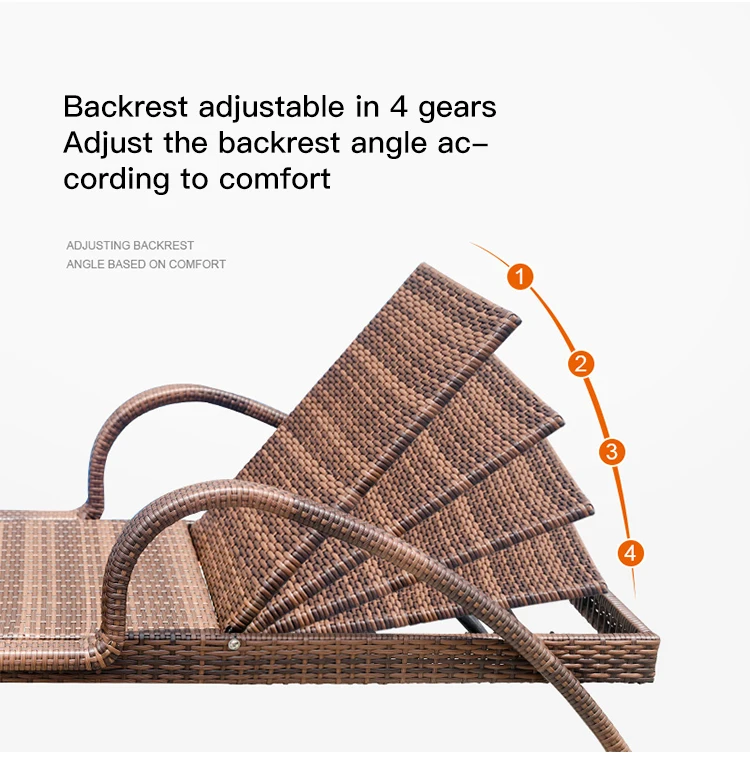 Backrest adjustable in 4 gears
Adjust the backrest angle according to comfort

ADJUSTING BACKREST
ANGLE BASED ON COMFORT

1
2
3
4